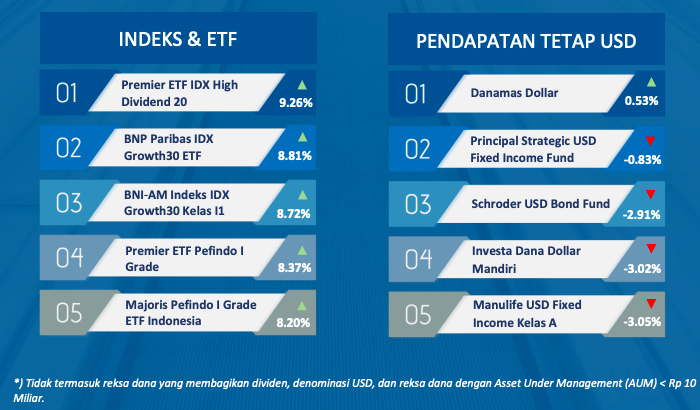 INDEKS & ETF

01 Premier ETF IDX High Dividend 20 ▲ 9.26%

02 BNP Paribas IDX Growth30 ETF ▲ 8.81%

03 BNI-AM Indeks IDX Growth30 Kelas I1 ▲ 8.72%

04 Premier ETF Pefindo I Grade ▲ 8.37%

05 Majoris Pefindo I Grade ETF Indonesia ▲ 8.20%

PENDAPATAN TETAP USD

01 Danamas Dollar ▲ 0.53%

02 Principal Strategic USD Fixed Income Fund ▼ -0.83%

03 Schroder USD Bond Fund ▼ -2.91%

04 Investa Dana Dollar Mandiri ▼ -3.02%

05 Manulife USD Fixed Income Kelas A ▼ -3.05%

*) Tidak termasuk reksa dana yang membagikan dividen, denominasi USD, dan reksa dana dengan Asset Under Management (AUM) < Rp 10 Miliar.